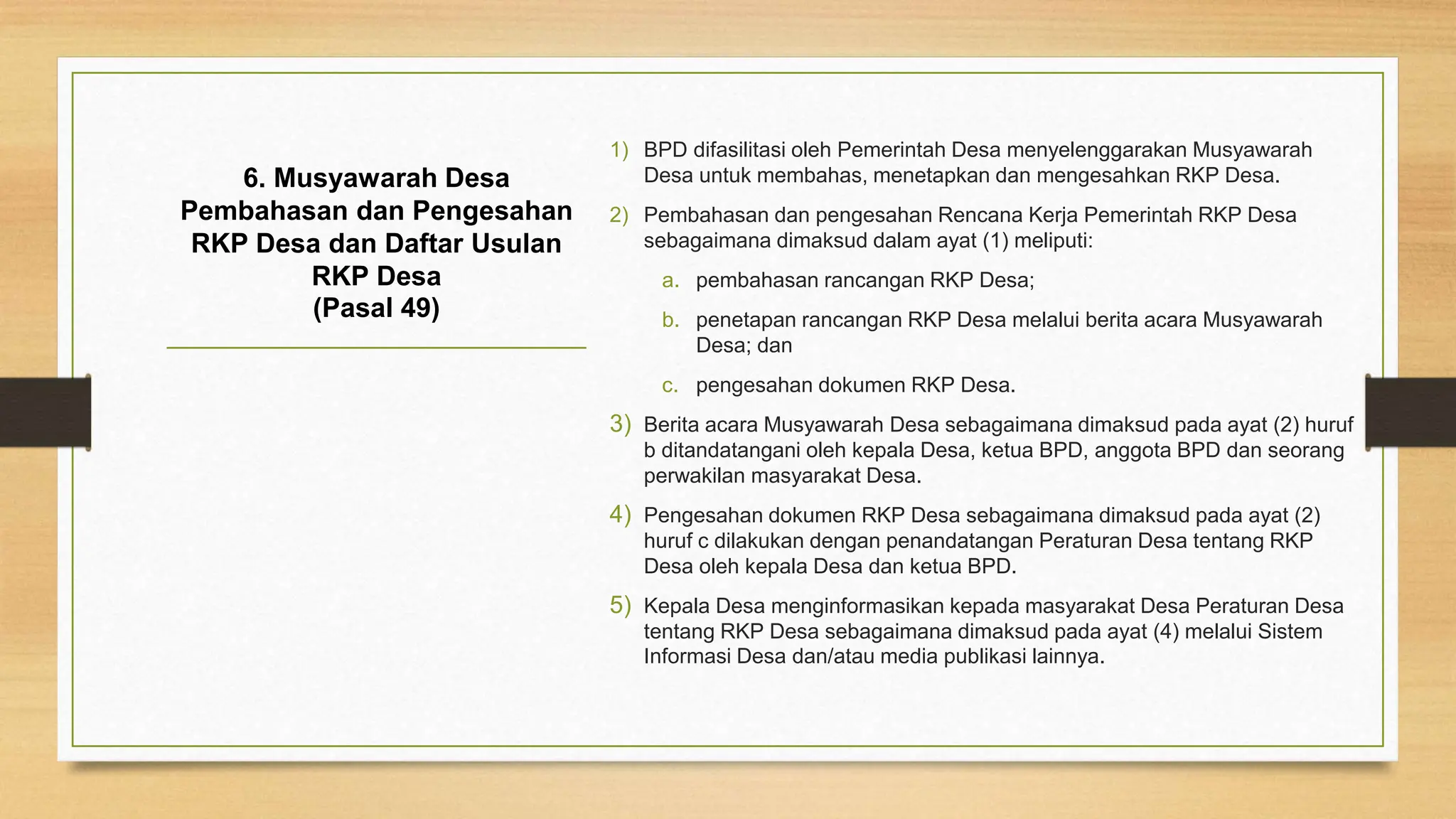 6. Musyawarah Desa Pembahasan dan Pengesahan RKP Desa dan Daftar Usulan RKP Desa
(Pasal 49)

1) BPD difasilitasi oleh Pemerintah Desa menyelenggarakan Musyawarah Desa untuk membahas, menetapkan dan mengesahkan RKP Desa.

2) Pembahasan dan pengesahan Rencana Kerja Pemerintah RKP Desa sebagaimana dimaksud dalam ayat (1) meliputi:

a. pembahasan rancangan RKP Desa;

b. penetapan rancangan RKP Desa melalui berita acara Musyawarah Desa; dan

c. pengesahan dokumen RKP Desa.

3) Berita acara Musyawarah Desa sebagaimana dimaksud pada ayat (2) huruf b ditandatangani oleh kepala Desa, ketua BPD, anggota BPD dan seorang perwakilan masyarakat Desa.

4) Pengesahan dokumen RKP Desa sebagaimana dimaksud pada ayat (2) huruf c dilakukan dengan penandatangan Peraturan Desa tentang RKP Desa oleh kepala Desa dan ketua BPD.

5) Kepala Desa menginformasikan kepada masyarakat Desa Peraturan Desa tentang RKP Desa sebagaimana dimaksud pada ayat (4) melalui Sistem Informasi Desa dan/atau media publikasi lainnya.